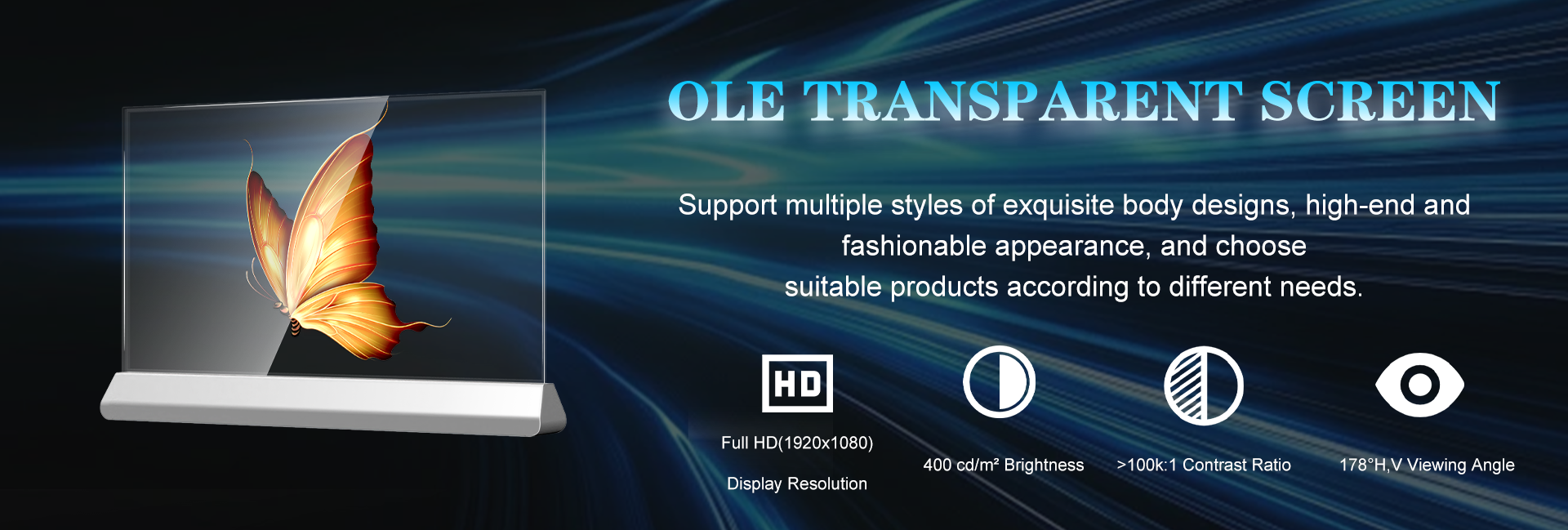 OLE TRANSPARENT SCREEN

Support multiple styles of exquisite body designs, high-end and fashionable appearance, and choose suitable products according to different needs.

HD

Full HD(1920x1080) Display Resolution

400 cd/m² Brightness

>100k:1 Contrast Ratio

178°H,V Viewing Angle